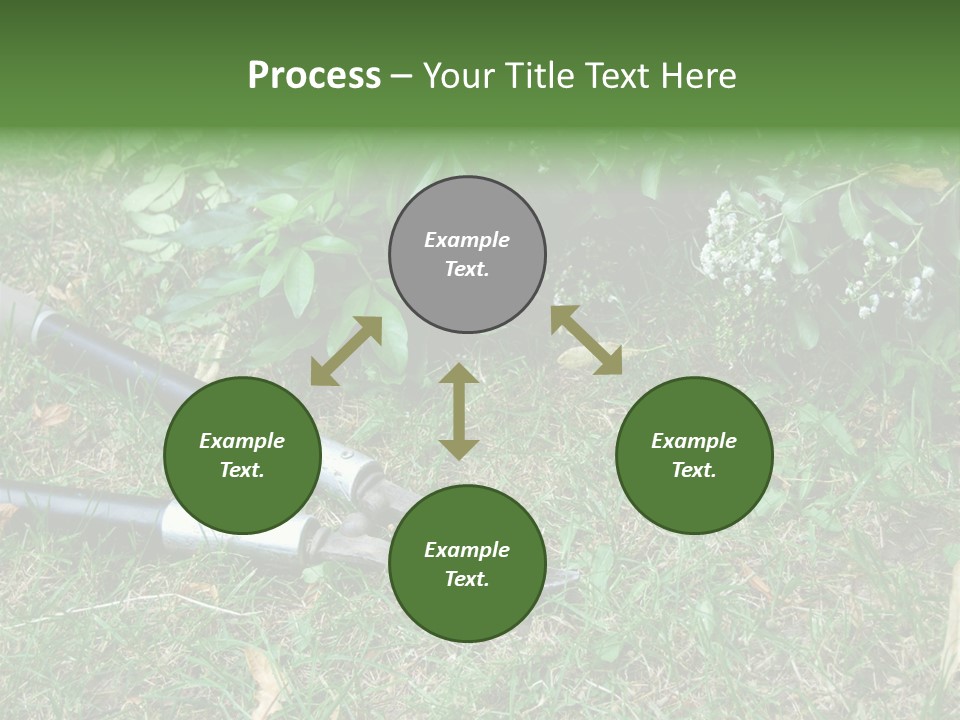 Process – Your Title Text Here

Example Text.

Example Text.

Example Text.

Example Text.